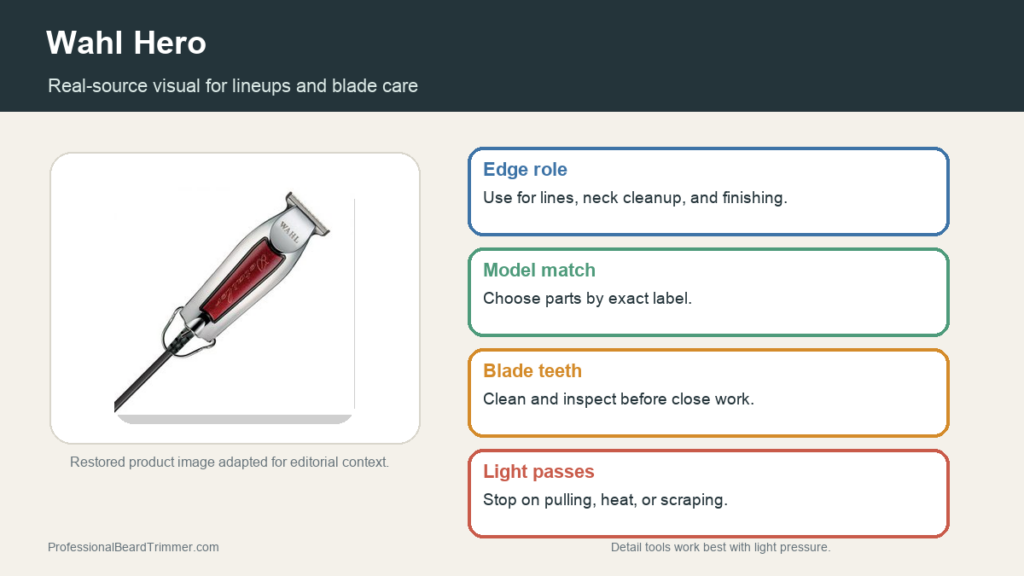 Wahl Hero

Real-source visual for lineups and blade care

Restored product image adapted for editorial context.

Edge role

Use for lines, neck cleanup, and finishing.

Model match

Choose parts by exact label.

Blade teeth

Clean and inspect before close work.

Light passes

Stop on pulling, heat, or scraping.

ProfessionalBeardTrimmer.com

Detail tools work best with light pressure.